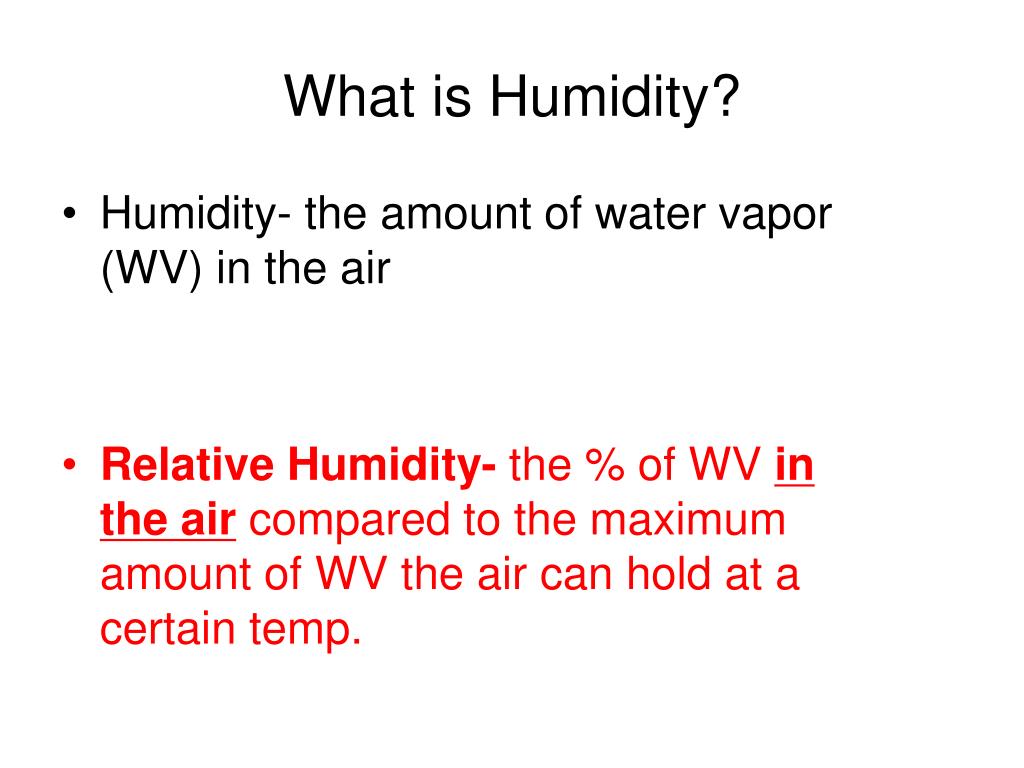 What is Humidity?

• Humidity- the amount of water vapor (WV) in the air

• Relative Humidity- the % of WV in the air compared to the maximum amount of WV the air can hold at a certain temp.